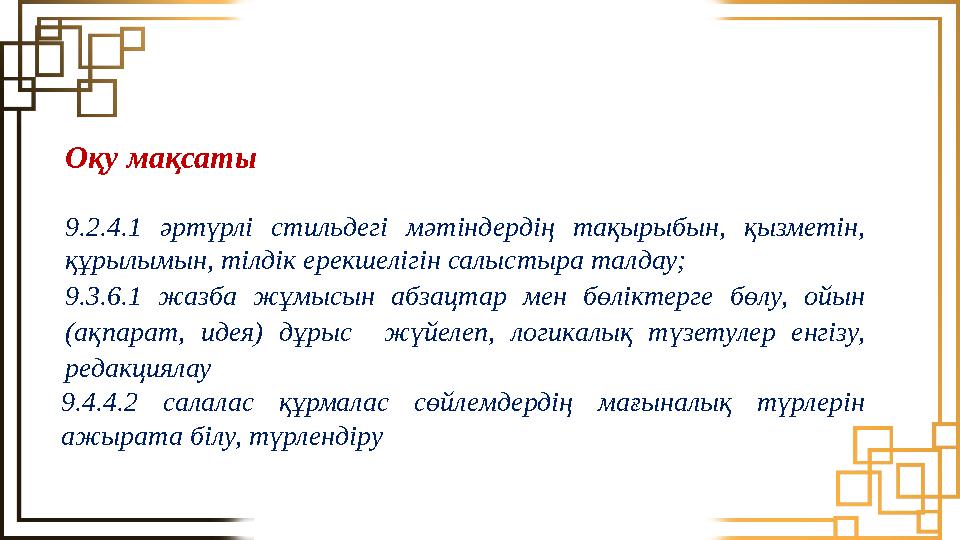 Оқу мақсаты

9.2.4.1 әртүрлі стильдегі мәтіндердің тақырыбын, қызметін, құрылымын, тілдік ерекшелігін салыстыра талдау;

9.3.6.1 жазба жұмысын абзацтар мен бөліктерге бөлу, ойын (ақпарат, идея) дұрыс жүйелеп, логикалық түзетулер енгізу, редакциялау

9.4.4.2 салалас құрмалас сөйлемдердің мағыналық түрлерін ажырата білу, түрлендіру